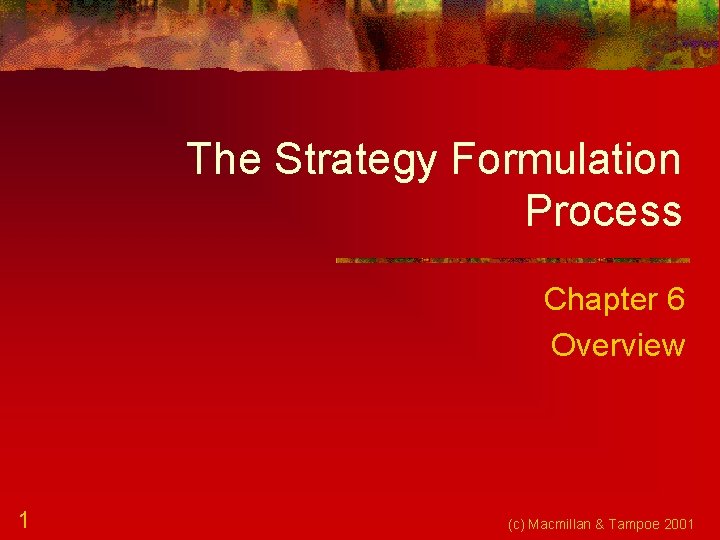 The Strategy Formulation Process

Chapter 6

Overview

1

(c) Macmillan & Tampoe 2001